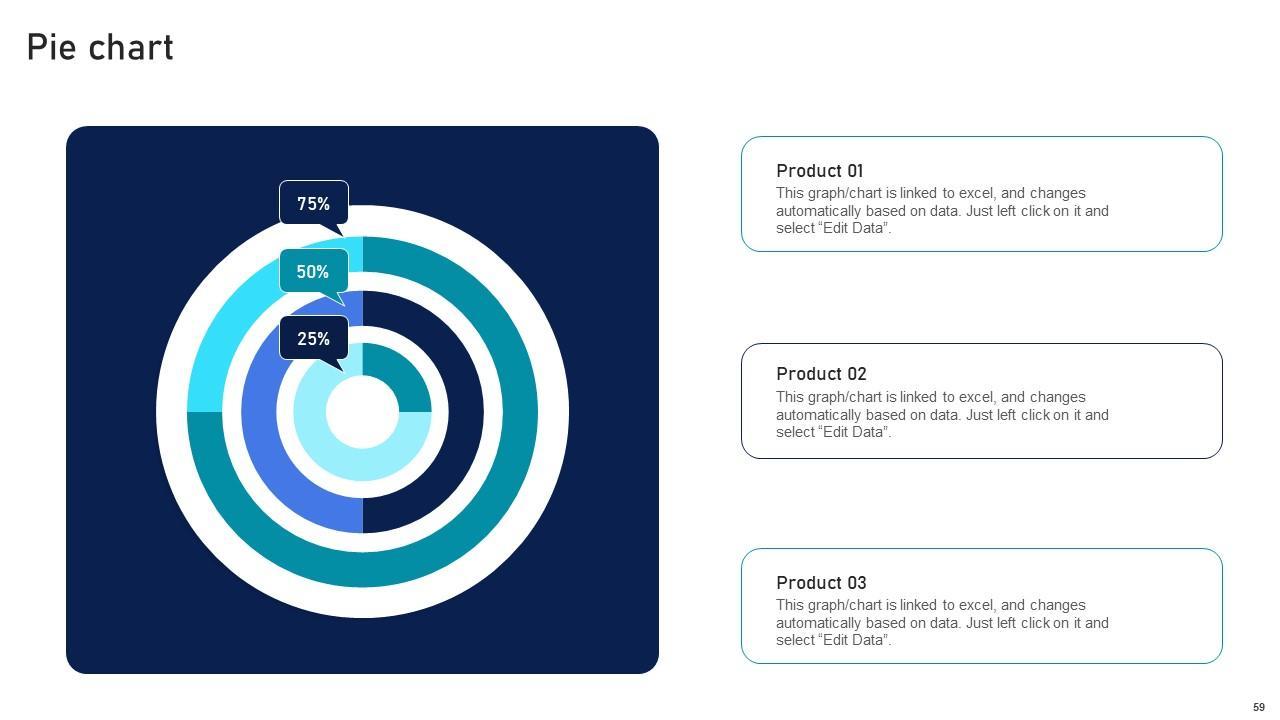 Pie chart

75%

50%

25%

Product 01
This graph/chart is linked to excel, and changes automatically based on data. Just left click on it and select “Edit Data”.

Product 02
This graph/chart is linked to excel, and changes automatically based on data. Just left click on it and select “Edit Data”.

Product 03
This graph/chart is linked to excel, and changes automatically based on data. Just left click on it and select “Edit Data”.

59